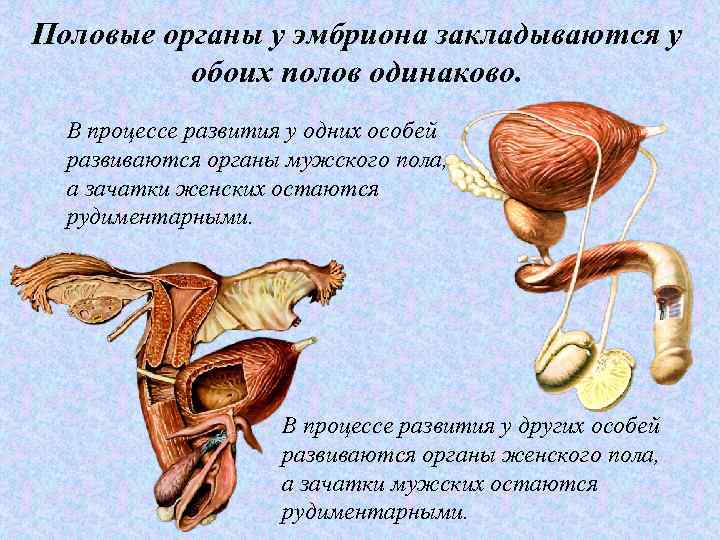 Половые органы у эмбриона закладываются у обоих полов одинаково.

В процессе развития у одних особей развиваются органы мужского пола, а зачатки женских остаются рудиментарными.

В процессе развития у других особей развиваются органы женского пола, а зачатки мужских остаются рудиментарными.